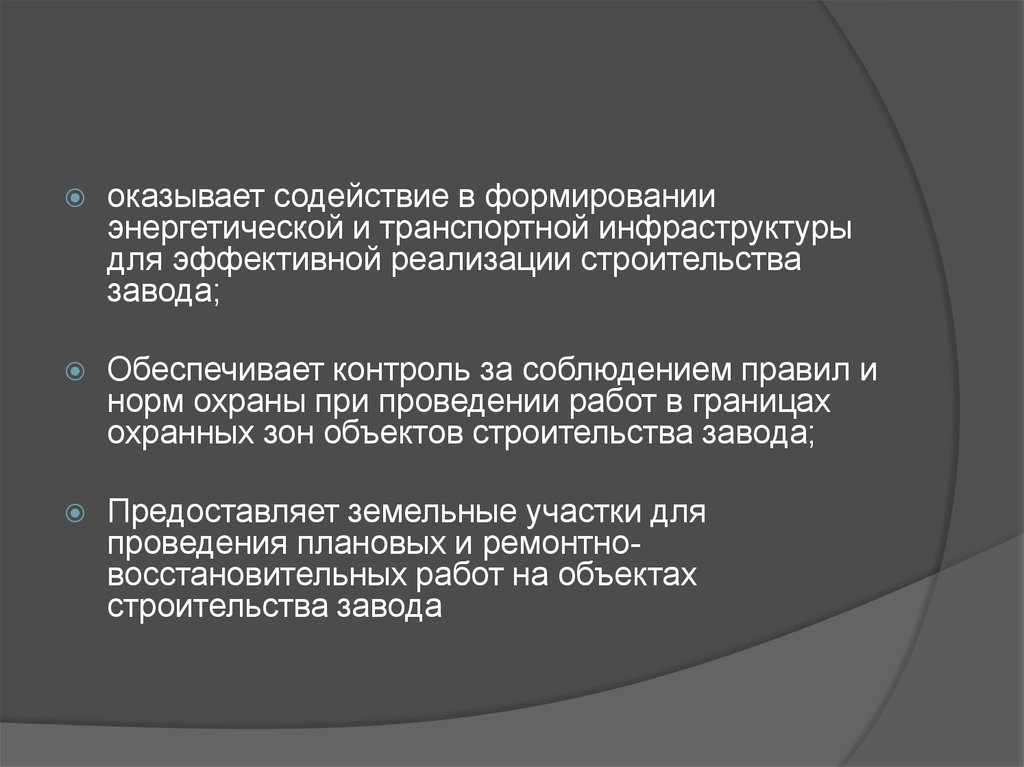 оказывает содействие в формировании энергетической и транспортной инфраструктуры для эффективной реализации строительства завода;

Обеспечивает контроль за соблюдением правил и норм охраны при проведении работ в границах охранных зон объектов строительства завода;

Предоставляет земельные участки для проведения плановых и ремонтно-восстановительных работ на объектах строительства завода